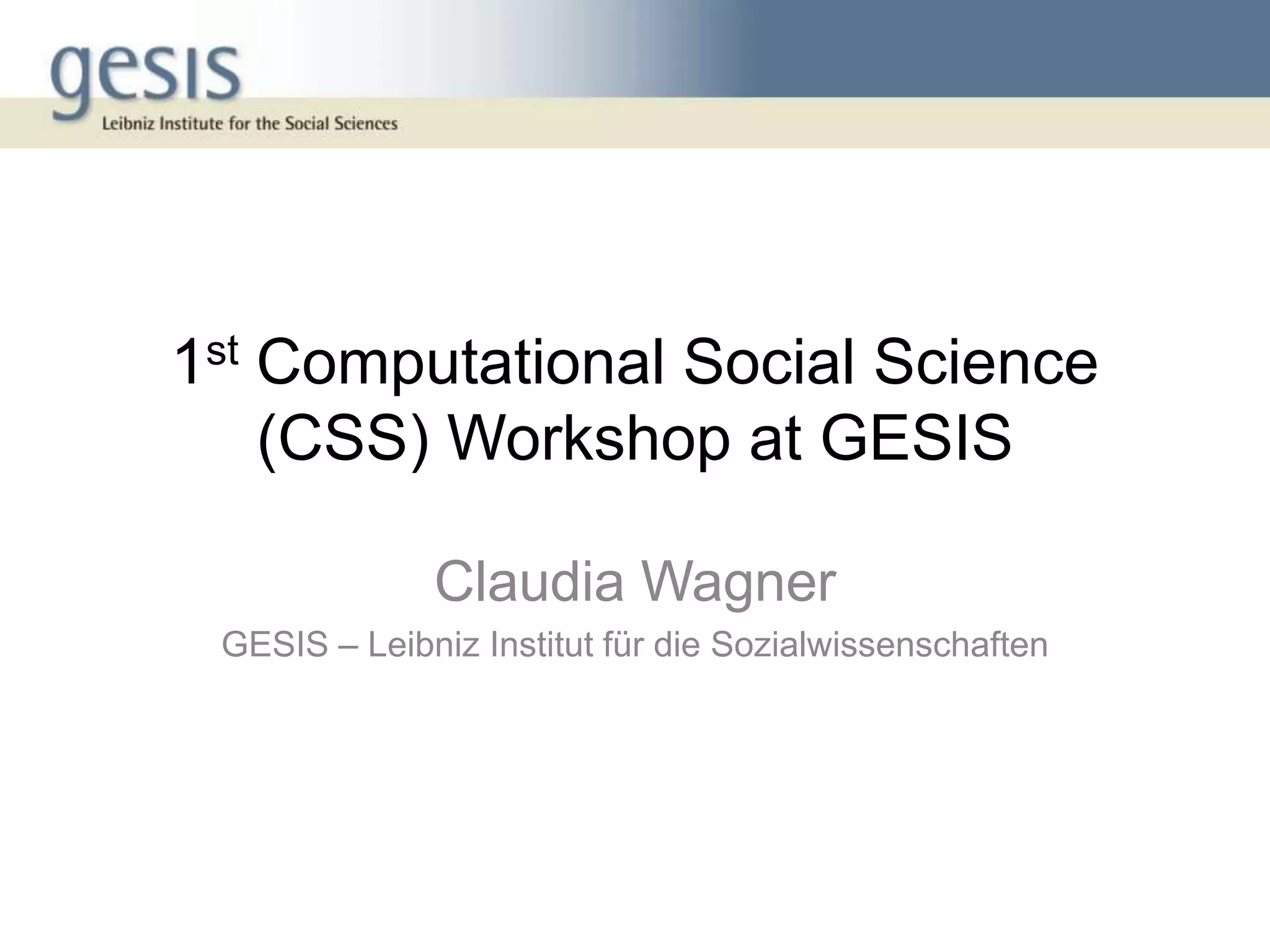 gesis
Leibniz Institute for the Social Sciences

1$^{st}$ Computational Social Science (CSS) Workshop at GESIS

Claudia Wagner

GESIS – Leibniz Institut für die Sozialwissenschaften